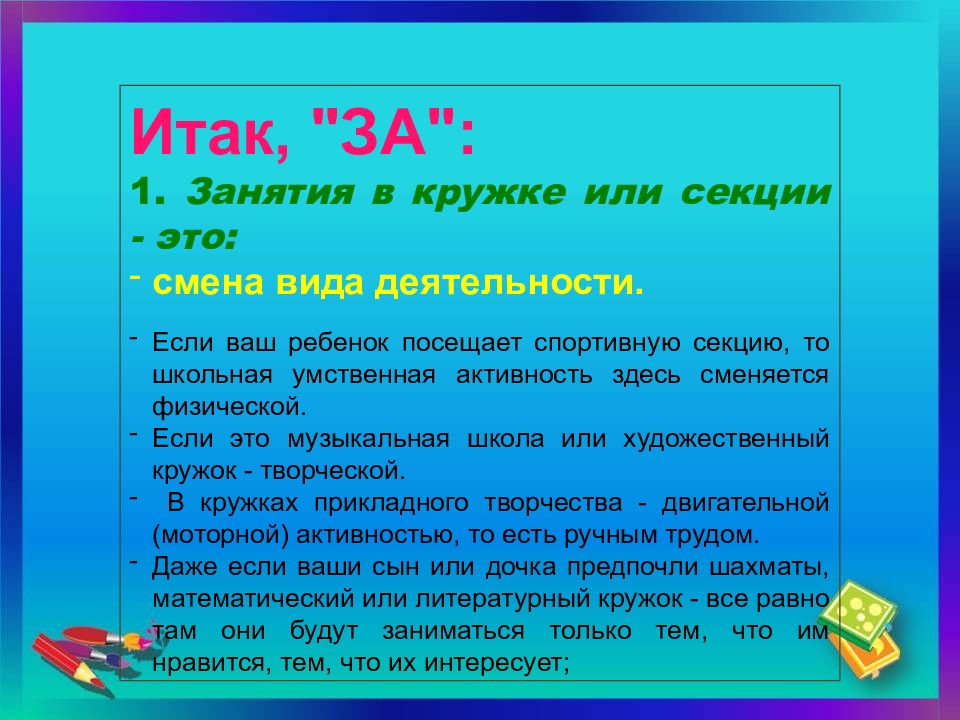 Итак, "ЗА":

1. Занятия в кружке или секции - это:

- смена вида деятельности.

- Если ваш ребенок посещает спортивную секцию, то школьная умственная активность здесь сменяется физической.
- Если это музыкальная школа или художественный кружок - творческой.
- В кружках прикладного творчества - двигательной (моторной) активностью, то есть ручным трудом.
- Даже если ваши сын или дочка предпочли шахматы, математический или литературный кружок - все равно там они будут заниматься только тем, что им нравится, тем, что их интересует;